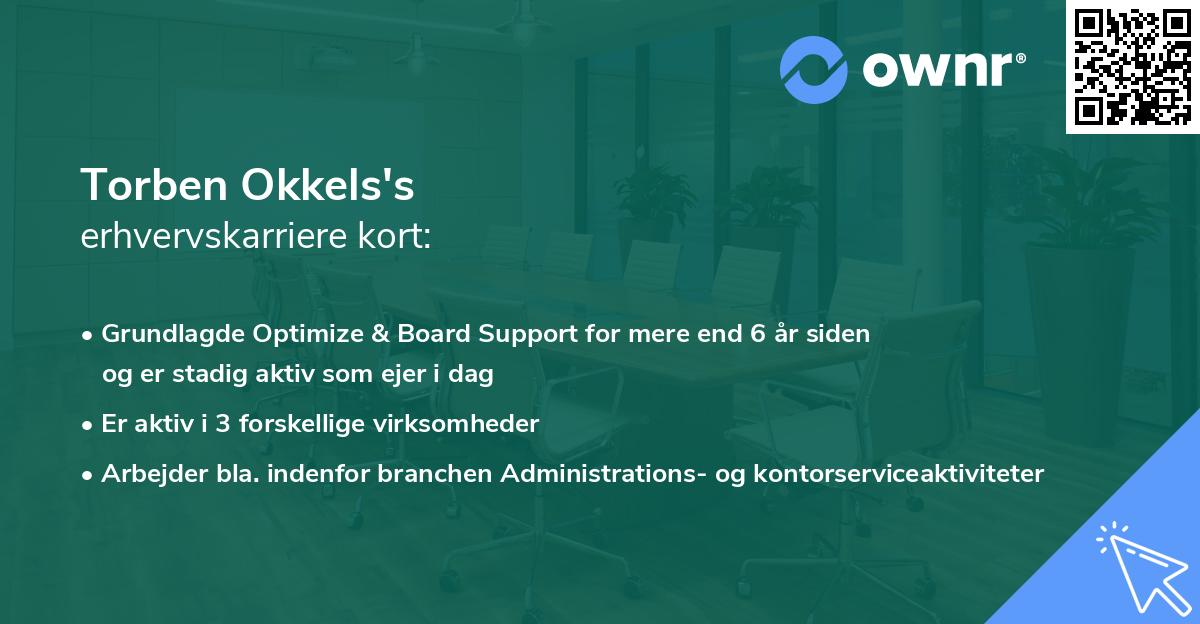 ownr®

Torben Okkels's
erhvervskarriere kort:

• Grundlagde Optimize & Board Support for mere end 6 år siden og er stadig aktiv som ejer i dag

• Er aktiv i 3 forskellige virksomheder

• Arbejder bla. indenfor branchen Administrations- og kontorserviceaktiviteter